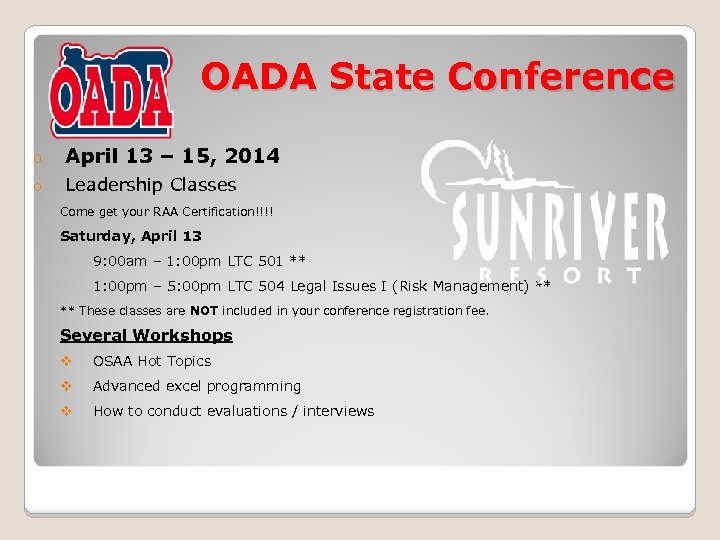 OADA

OADA State Conference

April 13 – 15, 2014

Leadership Classes

Come get your RAA Certification!!!!

Saturday, April 13

9:00am – 1:00pm LTC 501 **

1:00pm – 5:00pm LTC 504 Legal Issues I (Risk Management) **

** These classes are NOT included in your conference registration fee.

Several Workshops

OSAA Hot Topics

Advanced excel programming

How to conduct evaluations / interviews

SUNRIVER RESORT